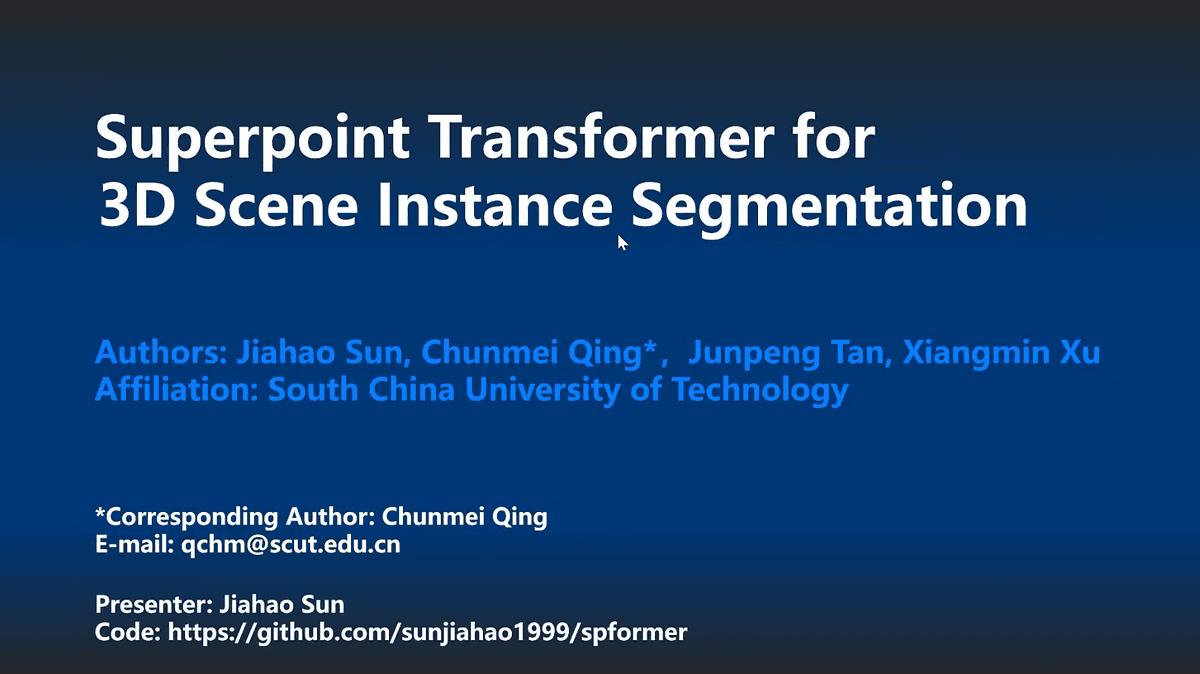 Superpoint Transformer for 3D Scene Instance Segmentation

Authors: Jiahao Sun, Chunmei Qing*, Junpeng Tan, Xiangmin Xu
Affiliation: South China University of Technology

*Corresponding Author: Chunmei Qing
E-mail: qchm@scut.edu.cn

Presenter: Jiahao Sun
Code: https://github.com/sunjiahao1999/spformer